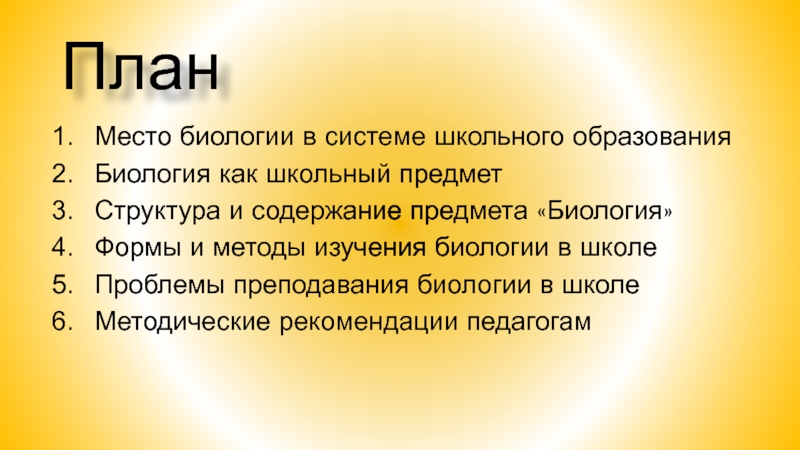 План

1. Место биологии в системе школьного образования
2. Биология как школьный предмет
3. Структура и содержание предмета «Биология»
4. Формы и методы изучения биологии в школе
5. Проблемы преподавания биологии в школе
6. Методические рекомендации педагогам